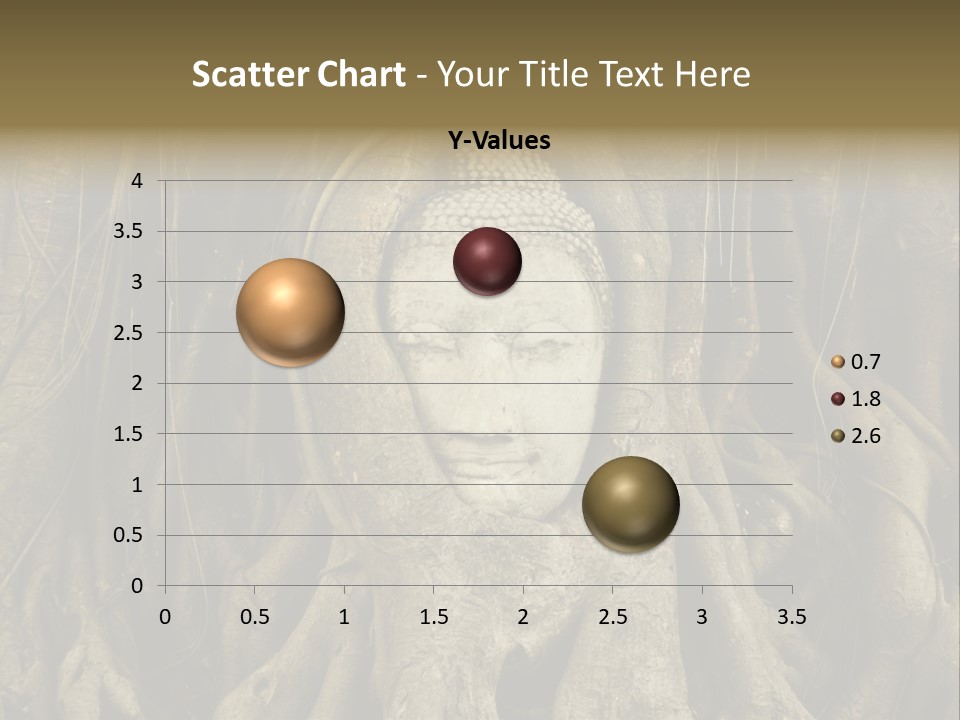 Scatter Chart - Your Title Text Here

Y-Values

4
3.5
3
2.5
2
1.5
1
0.5
0

0 0.5 1 1.5 2 2.5 3 3.5

0.7
1.8
2.6